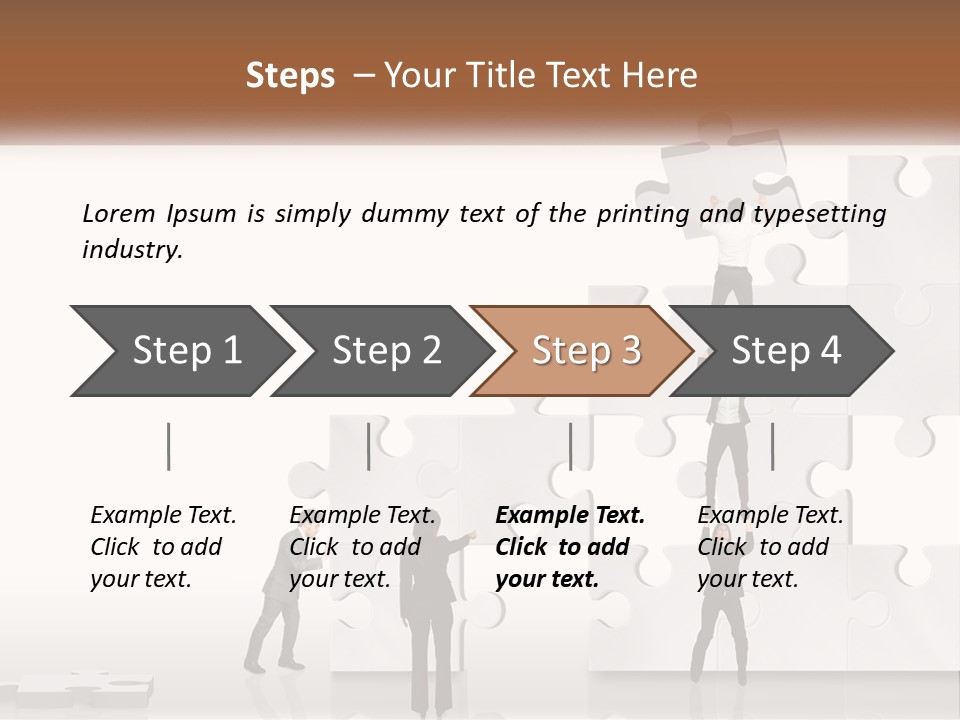 Steps – Your Title Text Here

Lorem Ipsum is simply dummy text of the printing and typesetting industry.

Step 1

Step 2

Step 3

Step 4

Example Text. Click to add your text.

Example Text. Click to add your text.

Example Text. Click to add your text.

Example Text. Click to add your text.